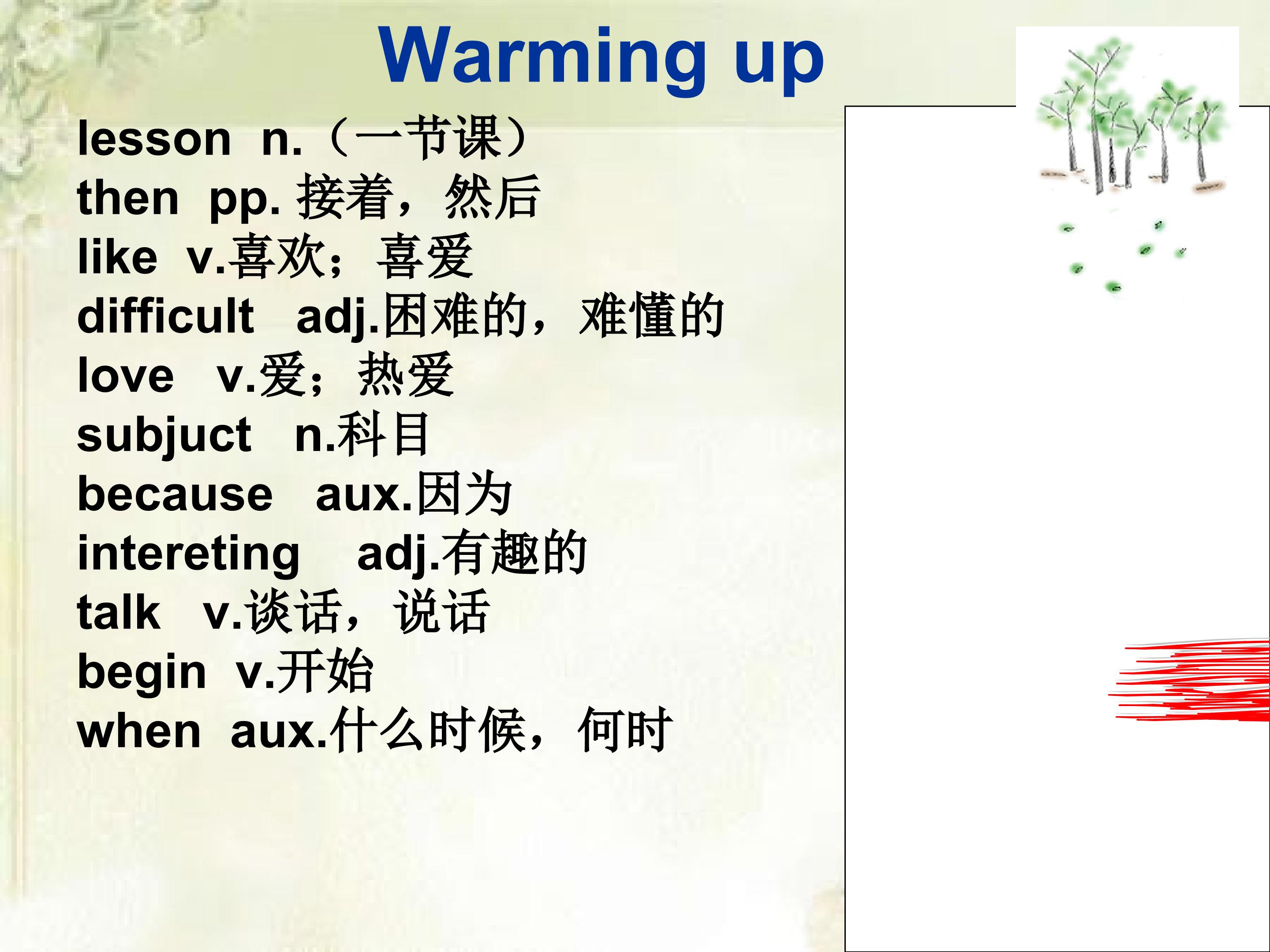 Warming up

lesson n.（一节课）
then pp. 接着，然后
like v.喜欢；喜爱
difficult adj.困难的，难懂的
love v.爱；热爱
subjuct n.科目
because aux.因为
intereting adj.有趣的
talk v.谈话，说话
begin v.开始
when aux.什么时候，何时